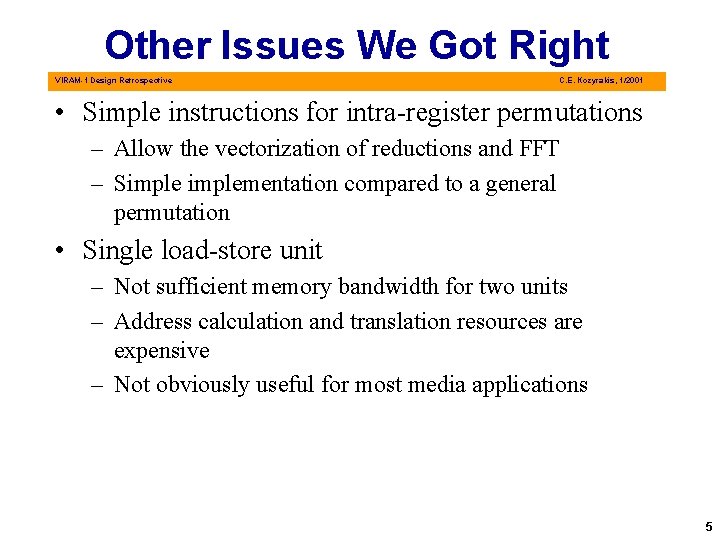 Other Issues We Got Right

VIRAM-1 Design Retrospective

C.E. Kozyrakis, 1/2001

• Simple instructions for intra-register permutations
– Allow the vectorization of reductions and FFT
– Simple implementation compared to a general permutation

• Single load-store unit
– Not sufficient memory bandwidth for two units
– Address calculation and translation resources are expensive
– Not obviously useful for most media applications

5